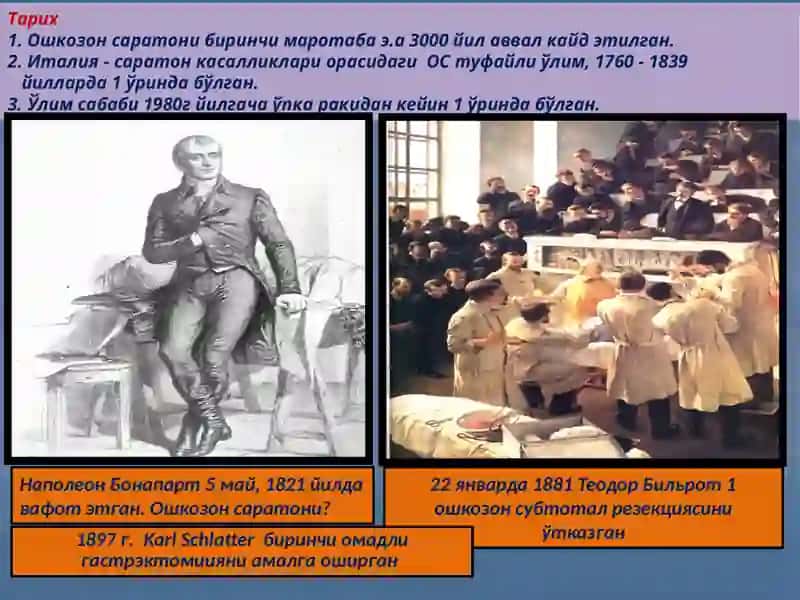 Тарих
1. Ошкозон саратони биринчи маротаба э.а 3000 йил аввал кайд этилган.
2. Италия - саратон касалликлари орасидаги ОС туфайли ўлим, 1760 - 1839 йилларда 1 ўринда бўлган.
3. Ўлим сабаби 1980г йилгача ўпка ракидан кейин 1 ўринда бўлган.

Наполеон Бонапарт 5 май, 1821 йилда вафот этган. Ошкозон саратони?

22 январда 1881 Теодор Бильрот 1 ошкозон субтотал резекциясини ўтказган

1897 г. Karl Schlatter биринчи омадли гастрэктомияни амалга оширган